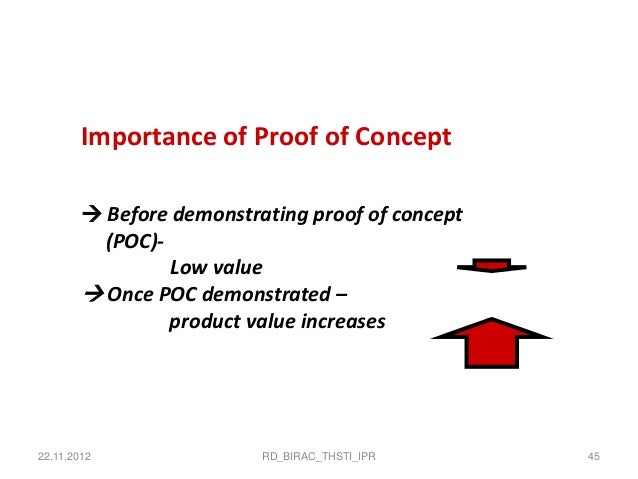 Importance of Proof of Concept

→ Before demonstrating proof of concept (POC)-
Low value

→Once POC demonstrated –
product value increases

22.11.2012

RD_BIRAC_THSTI_IPR

45